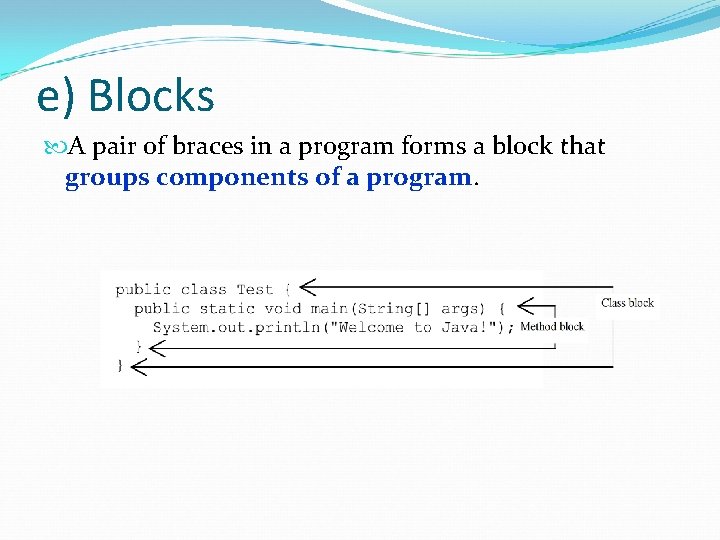 e) Blocks

A pair of braces in a program forms a block that groups components of a program.

public class Test {
  public static void main(String[] args) {
    System.out.println("Welcome to Java!");
  }
}

Class block

Method block